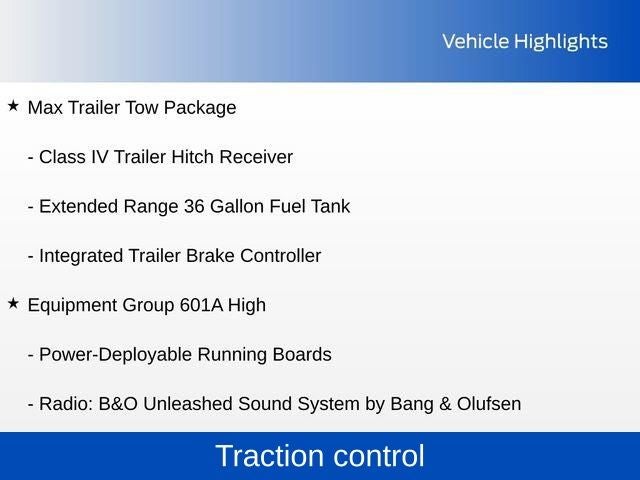 Vehicle Highlights

★ Max Trailer Tow Package

- Class IV Trailer Hitch Receiver

- Extended Range 36 Gallon Fuel Tank

- Integrated Trailer Brake Controller

★ Equipment Group 601A High

- Power-Deployable Running Boards

- Radio: B&O Unleashed Sound System by Bang & Olufsen

Traction control